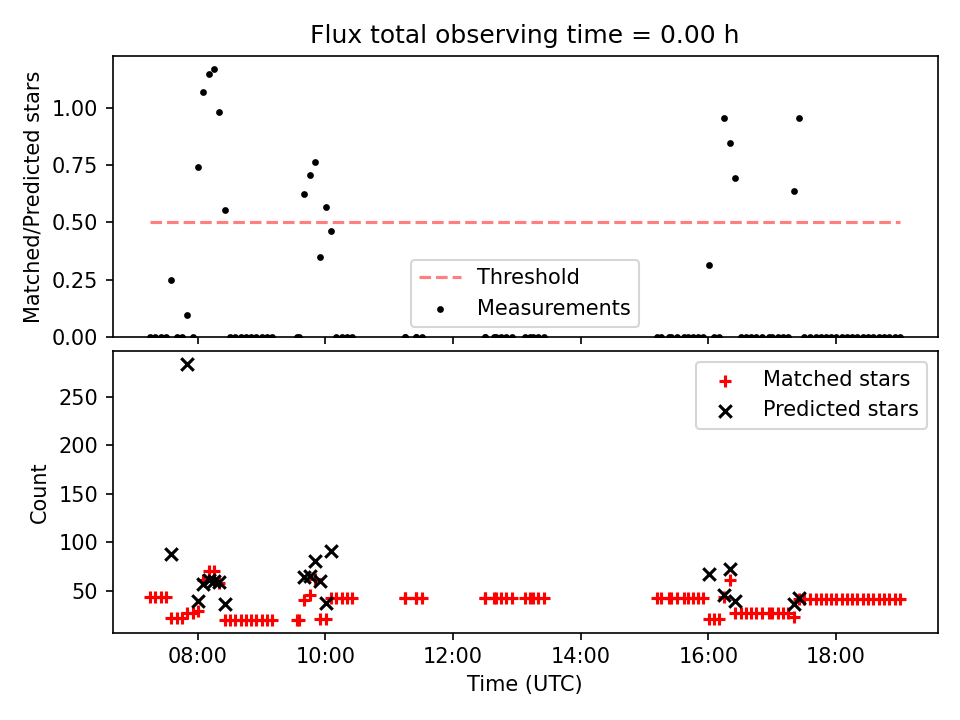 Flux total observing time = 0.00 h

Matched/Predicted stars

1.00
0.75
0.50
0.25
0.00

Threshold
Measurements

Count

250
200
150
100
50

Matched stars
Predicted stars

08:00
10:00
12:00
14:00
16:00
18:00

Time (UTC)